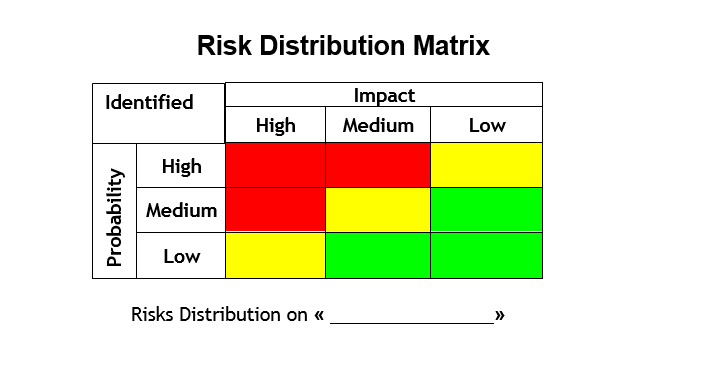 Risk Distribution Matrix

| Identified | | Impact | | |
|---|---|---|---|---|
| | | High | Medium | Low |
| Probability | High | | | |
| | Medium | | | |
| | Low | | | |

Risks Distribution on « ________________»